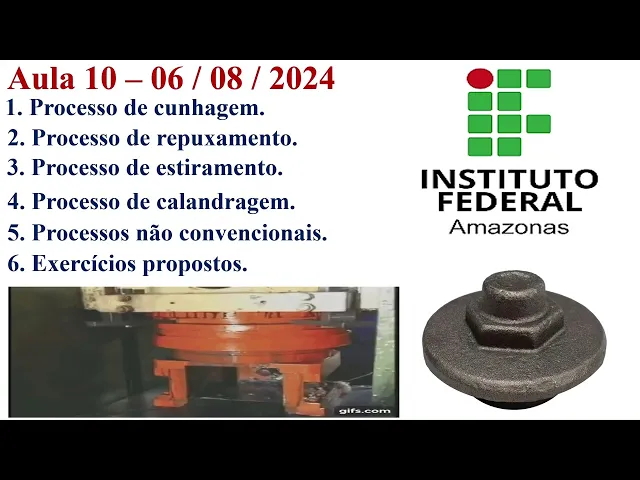 Aula 10 – 06 / 08 / 2024

1. Processo de cunhagem.
2. Processo de repuxamento.
3. Processo de estiramento.
4. Processo de calandragem.
5. Processos não convencionais.
6. Exercícios propostos.

INSTITUTO FEDERAL
Amazonas

gifs.com